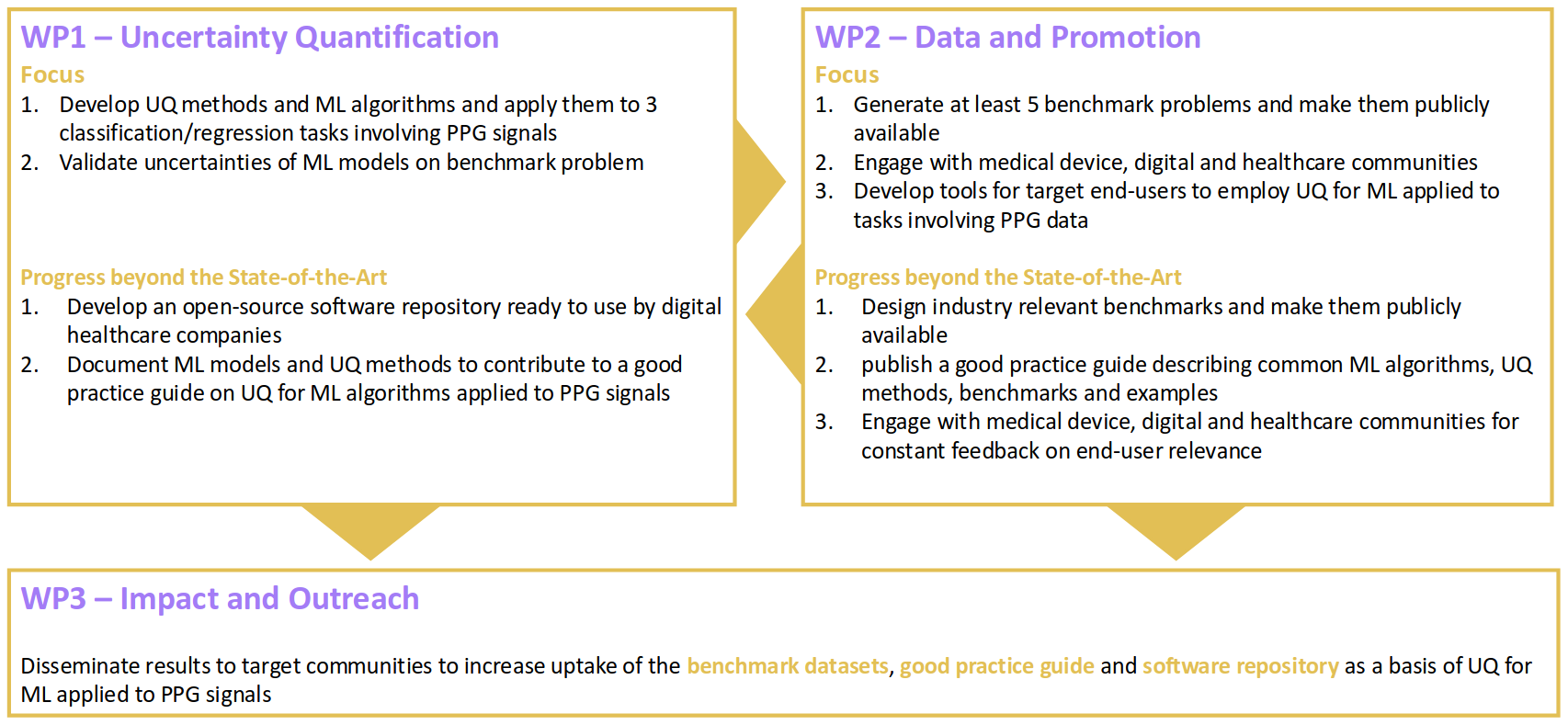 WP1 – Uncertainty Quantification

Focus

1. Develop UQ methods and ML algorithms and apply them to 3 classification/regression tasks involving PPG signals
2. Validate uncertainties of ML models on benchmark problem

Progress beyond the State-of-the-Art

1. Develop an open-source software repository ready to use by digital healthcare companies
2. Document ML models and UQ methods to contribute to a good practice guide on UQ for ML algorithms applied to PPG signals

WP2 – Data and Promotion

Focus

1. Generate at least 5 benchmark problems and make them publicly available
2. Engage with medical device, digital and healthcare communities
3. Develop tools for target end-users to employ UQ for ML applied to tasks involving PPG data

Progress beyond the State-of-the-Art

1. Design industry relevant benchmarks and make them publicly available
2. publish a good practice guide describing common ML algorithms, UQ methods, benchmarks and examples
3. Engage with medical device, digital and healthcare communities for constant feedback on end-user relevance

WP3 – Impact and Outreach

Disseminate results to target communities to increase uptake of the benchmark datasets, good practice guide and software repository as a basis of UQ for ML applied to PPG signals